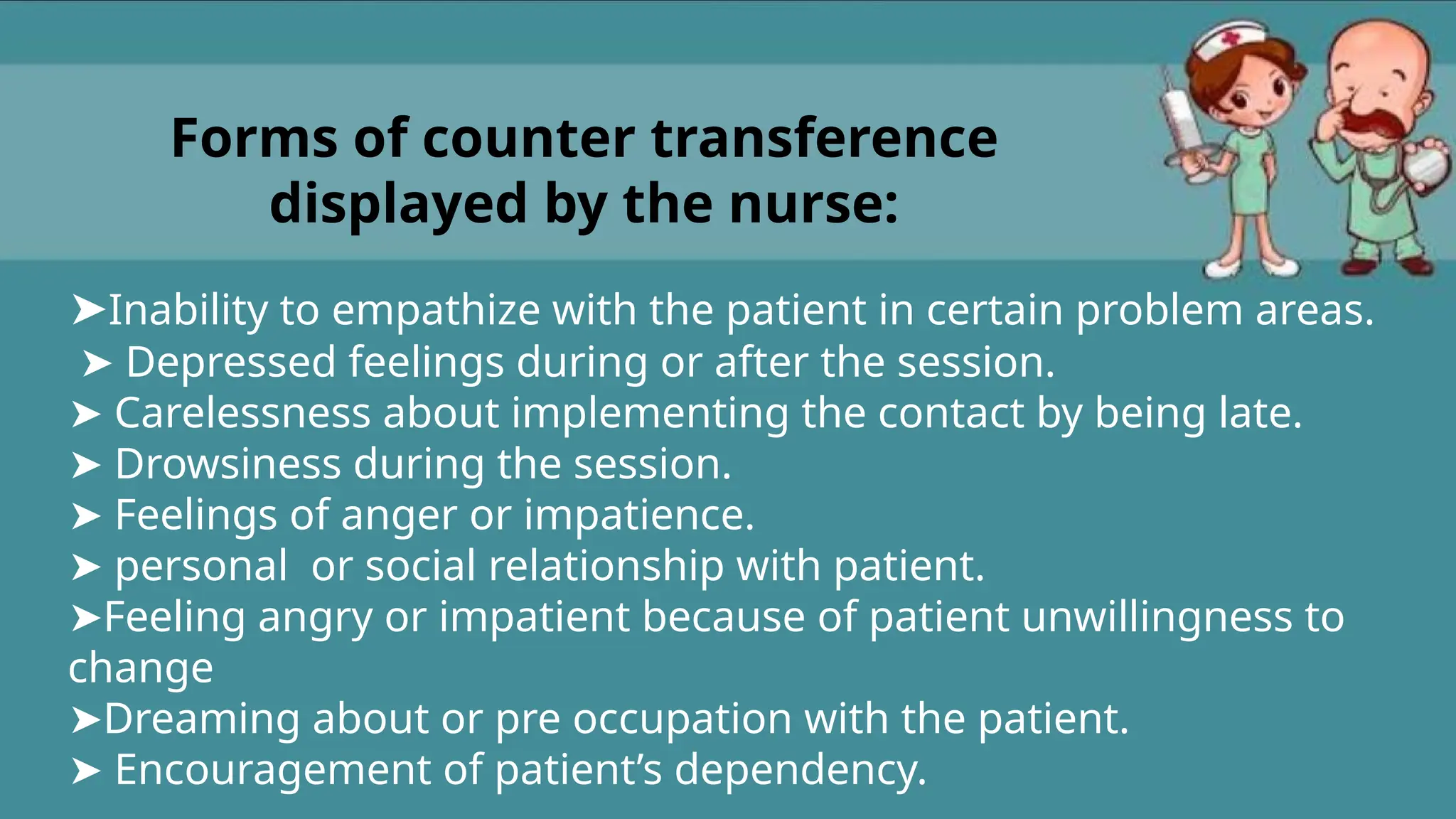 Forms of counter transference displayed by the nurse:

➤Inability to empathize with the patient in certain problem areas.
➤ Depressed feelings during or after the session.
➤ Carelessness about implementing the contact by being late.
➤ Drowsiness during the session.
➤ Feelings of anger or impatience.
➤ personal or social relationship with patient.
➤Feeling angry or impatient because of patient unwillingness to change
➤Dreaming about or pre occupation with the patient.
➤ Encouragement of patient's dependency.